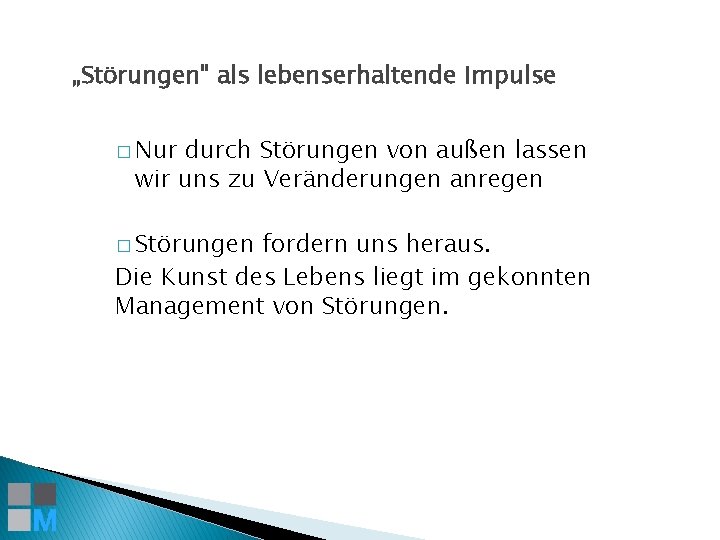 „Störungen" als lebenserhaltende Impulse

□ Nur durch Störungen von außen lassen wir uns zu Veränderungen anregen

□ Störungen fordern uns heraus.
Die Kunst des Lebens liegt im gekonnten Management von Störungen.

M